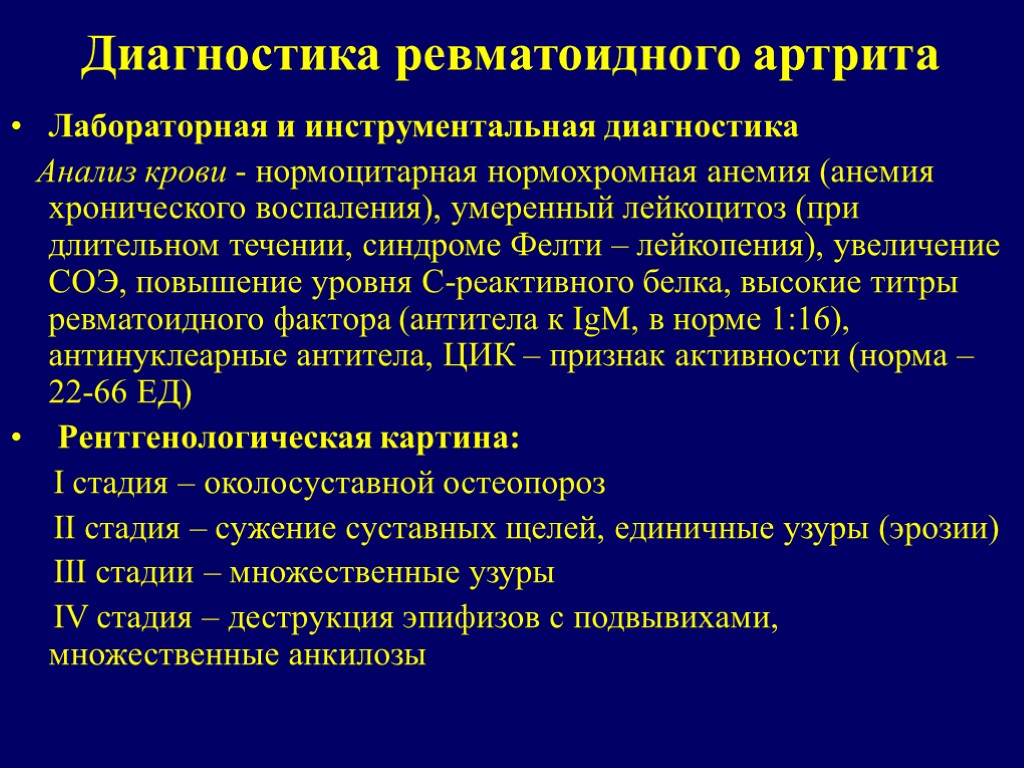 Диагностика ревматоидного артрита

• Лабораторная и инструментальная диагностика

Анализ крови - нормоцитарная нормохромная анемия (анемия хронического воспаления), умеренный лейкоцитоз (при длительном течении, синдроме Фелти – лейкопения), увеличение СОЭ, повышение уровня С-реактивного белка, высокие титры ревматоидного фактора (антитела к IgM, в норме 1:16), антинуклеарные антитела, ЦИК – признак активности (норма – 22-66 ЕД)

• Рентгенологическая картина:

I стадия – околосуставной остеопороз

II стадия – сужение суставных щелей, единичные узуры (эрозии)

III стадии – множественные узуры

IV стадия – деструкция эпифизов с подвывихами, множественные анкилозы